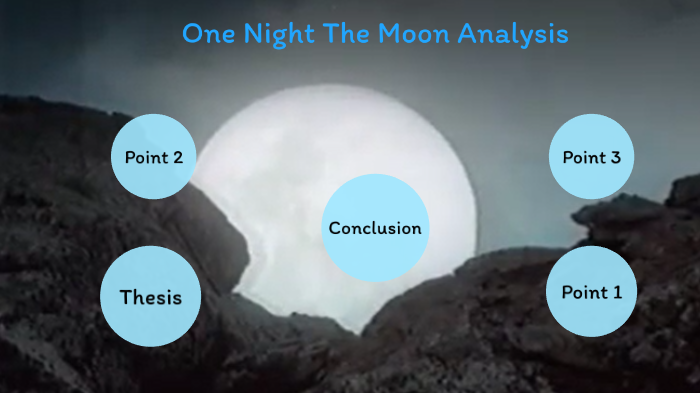 One Night The Moon Analysis

Point 2

Point 3

Conclusion

Thesis

Point 1